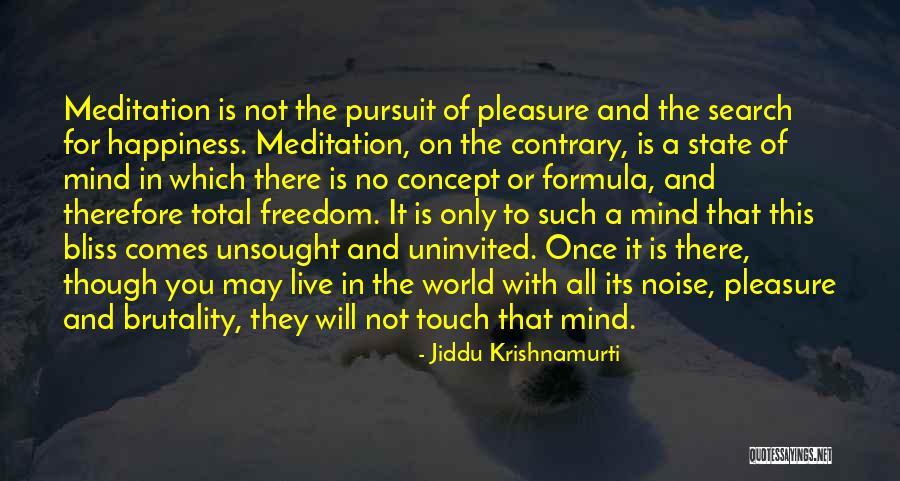 Meditation is not the pursuit of pleasure and the search for happiness. Meditation, on the contrary, is a state of mind in which there is no concept or formula, and therefore total freedom. It is only to such a mind that this bliss comes unsought and uninvited. Once it is there, though you may live in the world with all its noise, pleasure and brutality, they will not touch that mind.

- Jiddu Krishnamurti

QUOTESSAYINGS.NET